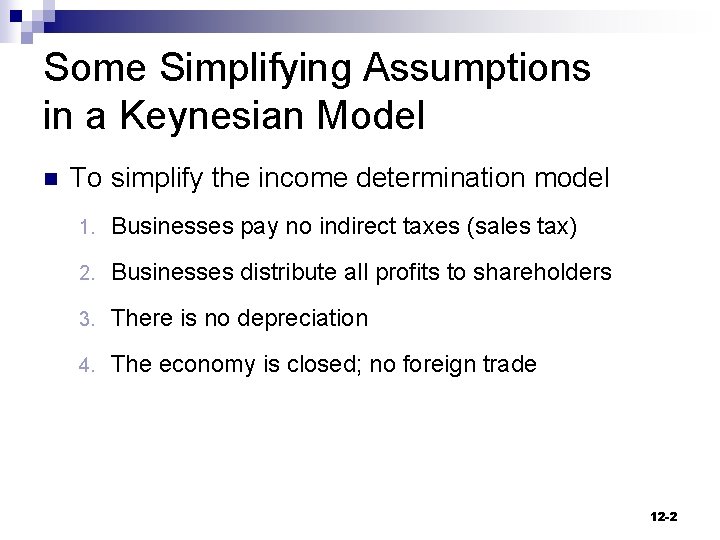 Some Simplifying Assumptions in a Keynesian Model

To simplify the income determination model

1. Businesses pay no indirect taxes (sales tax)
2. Businesses distribute all profits to shareholders
3. There is no depreciation
4. The economy is closed; no foreign trade

12-2